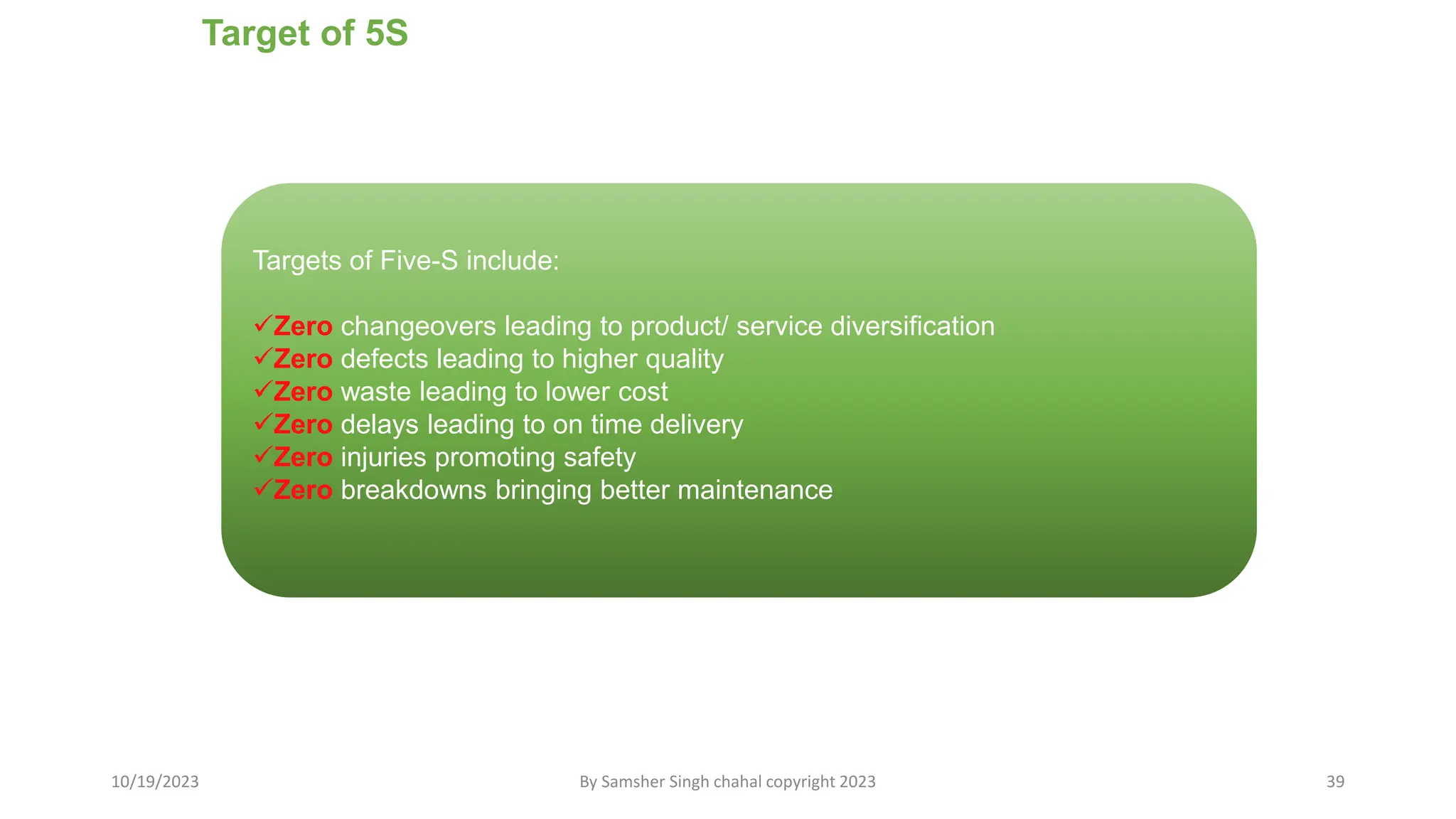 Target of 5S

Targets of Five-S include:

✓Zero changeovers leading to product/ service diversification
✓Zero defects leading to higher quality
✓Zero waste leading to lower cost
✓Zero delays leading to on time delivery
✓Zero injuries promoting safety
✓Zero breakdowns bringing better maintenance

10/19/2023

By Samsher Singh chahal copyright 2023

39